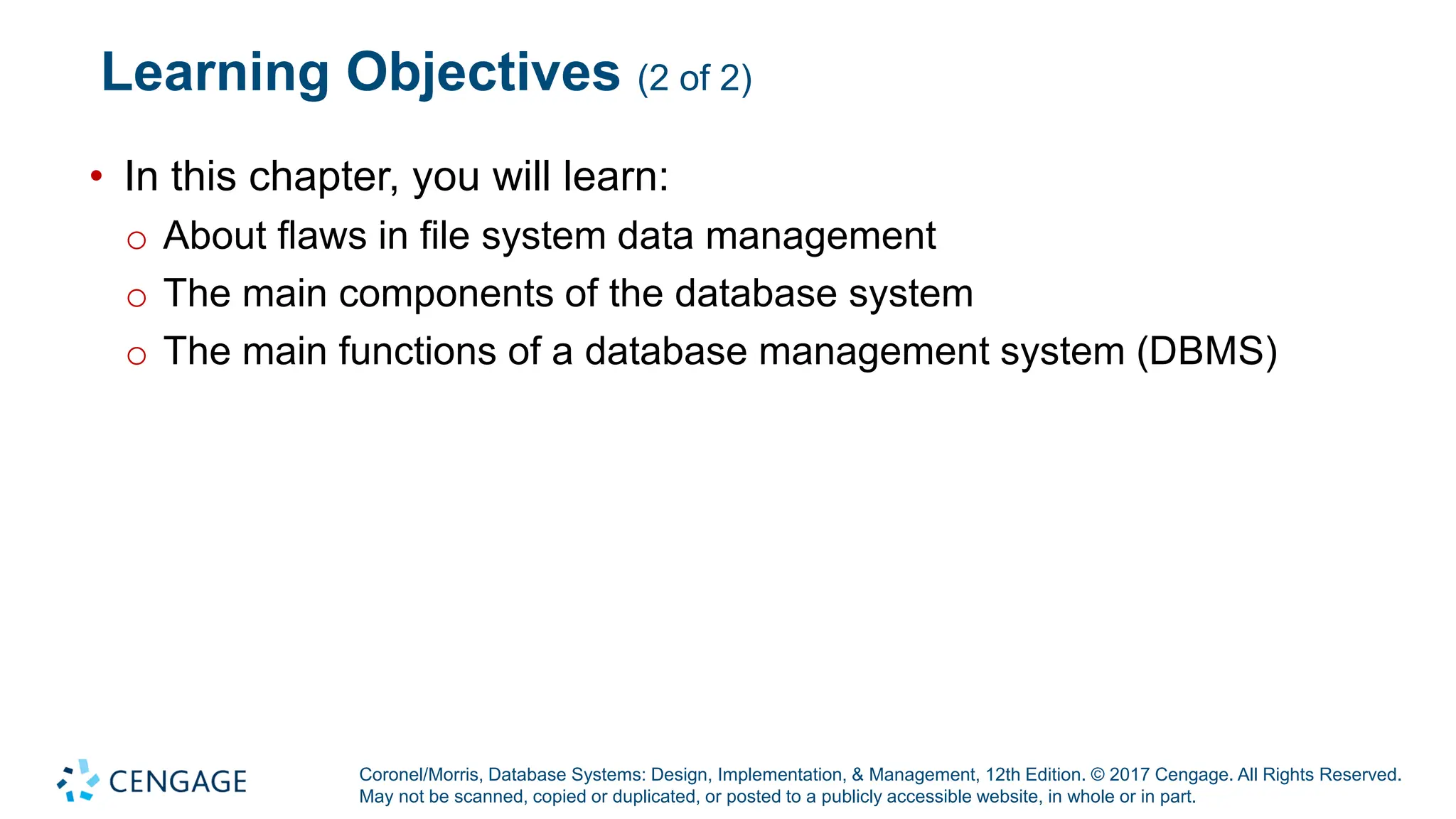 Learning Objectives (2 of 2)

• In this chapter, you will learn:
 ○ About flaws in file system data management
 ○ The main components of the database system
 ○ The main functions of a database management system (DBMS)

CENGAGE

Coronel/Morris, Database Systems: Design, Implementation, & Management, 12th Edition. © 2017 Cengage. All Rights Reserved. May not be scanned, copied or duplicated, or posted to a publicly accessible website, in whole or in part.